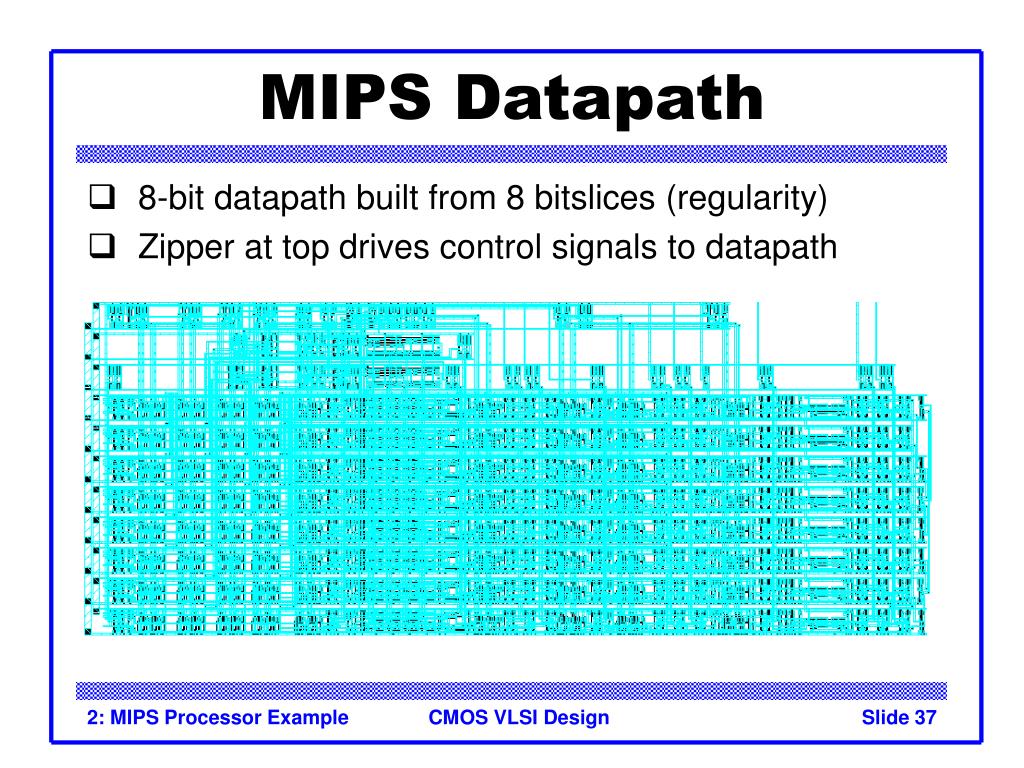 MIPS Datapath

❑ 8-bit datapath built from 8 bitslices (regularity)

❑ Zipper at top drives control signals to datapath

2: MIPS Processor Example CMOS VLSI Design Slide 37